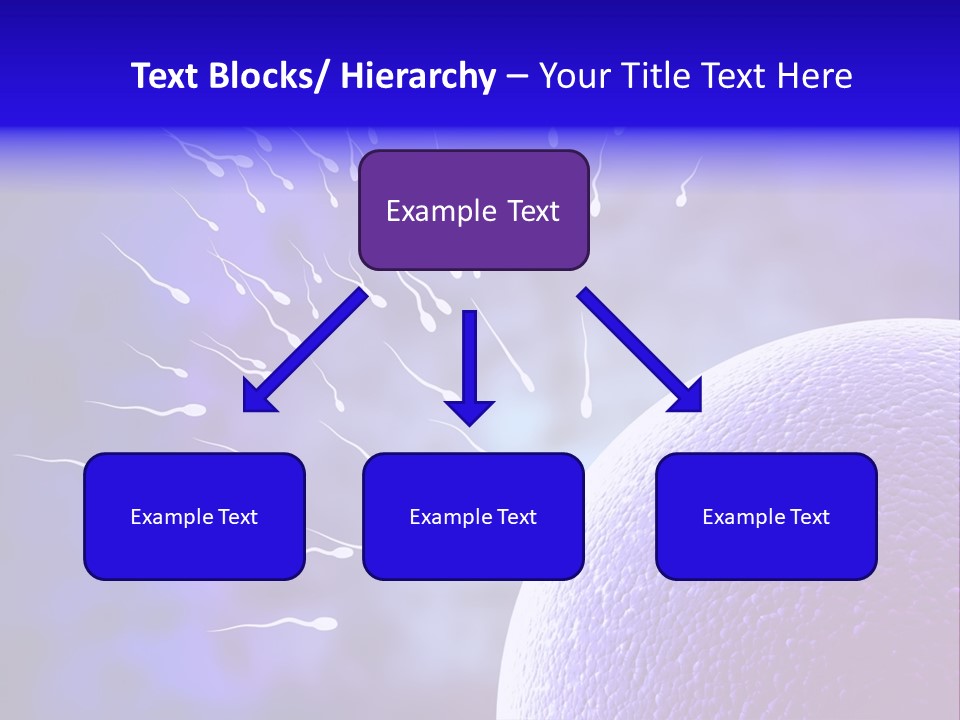 Text Blocks/ Hierarchy – Your Title Text Here

Example Text

Example Text

Example Text

Example Text